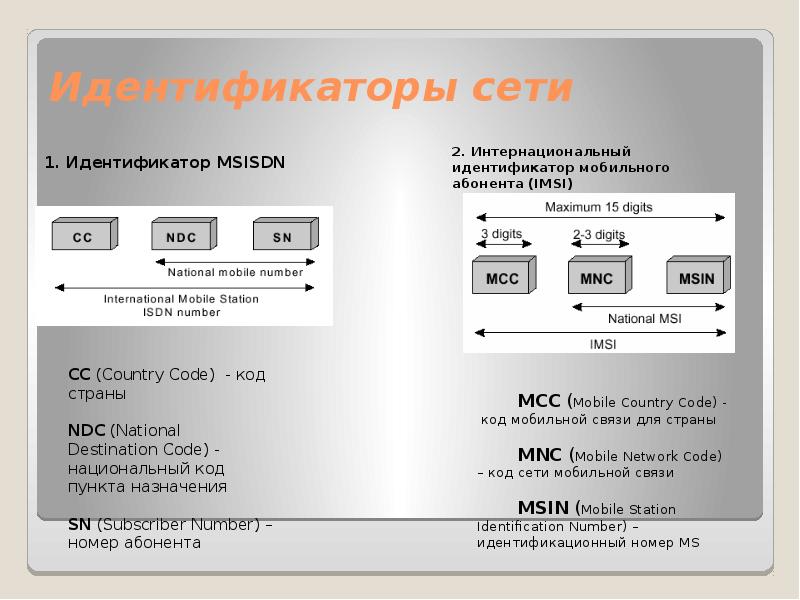 Идентификаторы сети

1. Идентификатор MSISDN

CC

NDC

SN

National mobile number

International Mobile Station ISDN number

CC (Country Code) - код страны

NDC (National Destination Code) - национальный код пункта назначения

SN (Subscriber Number) – номер абонента

2. Интернациональный идентификатор мобильного абонента (IMSI)

Maximum 15 digits

3 digits

2-3 digits

MCC

MNC

MSIN

National MSI

IMSI

MCC (Mobile Country Code) - код мобильной связи для страны

MNC (Mobile Network Code) – код сети мобильной связи

MSIN (Mobile Station Identification Number) – идентификационный номер MS